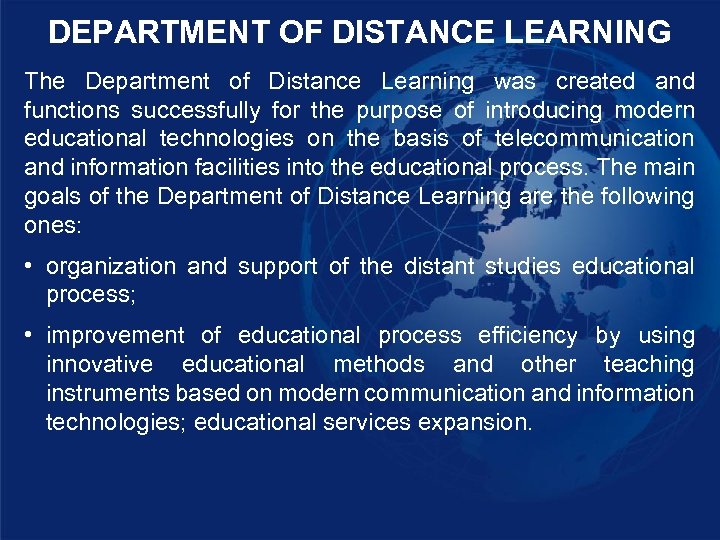 DEPARTMENT OF DISTANCE LEARNING

The Department of Distance Learning was created and functions successfully for the purpose of introducing modern educational technologies on the basis of telecommunication and information facilities into the educational process. The main goals of the Department of Distance Learning are the following ones:

• organization and support of the distant studies educational process;

• improvement of educational process efficiency by using innovative educational methods and other teaching instruments based on modern communication and information technologies; educational services expansion.